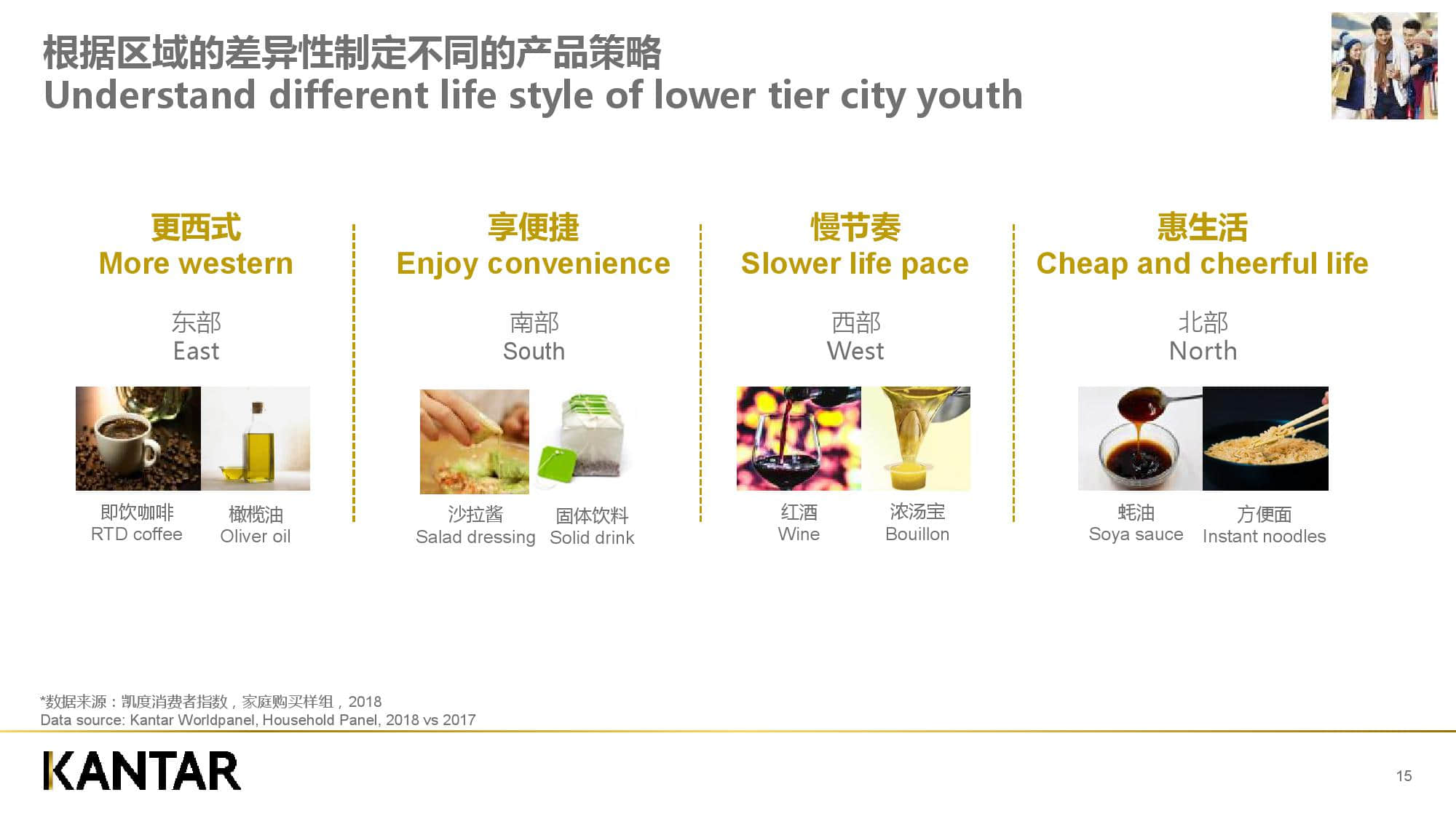 根据区域的差异性制定不同的产品策略
Understand different life style of lower tier city youth

更西式
More western

东部
East

即饮咖啡
RTD coffee

橄榄油
Oliver oil

享便捷
Enjoy convenience

南部
South

沙拉酱
Salad dressing

固体饮料
Solid drink

慢节奏
Slower life pace

西部
West

红酒
Wine

浓汤宝
Bouillon

惠生活
Cheap and cheerful life

北部
North

蚝油
Soya sauce

方便面
Instant noodles

*数据来源：凯度消费者指数，家庭购买样组，2018
Data source: Kantar Worldpanel, Household Panel, 2018 vs 2017

KANTAR

15